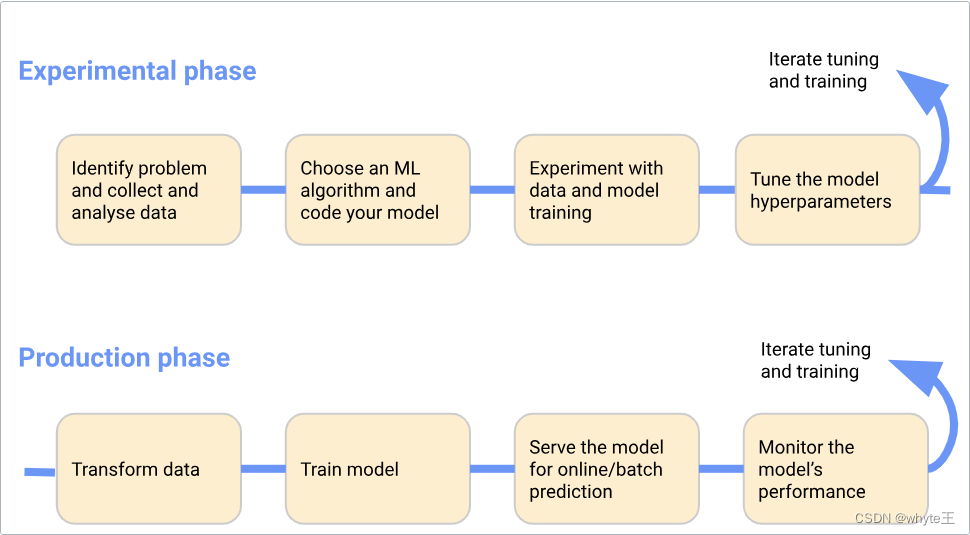 Experimental phase

Iterate tuning and training

Identify problem and collect and analyse data

Choose an ML algorithm and code your model

Experiment with data and model training

Tune the model hyperparameters

Production phase

Iterate tuning and training

Transform data

Train model

Serve the model for online/batch prediction

Monitor the model's performance

CSDN @whyte王